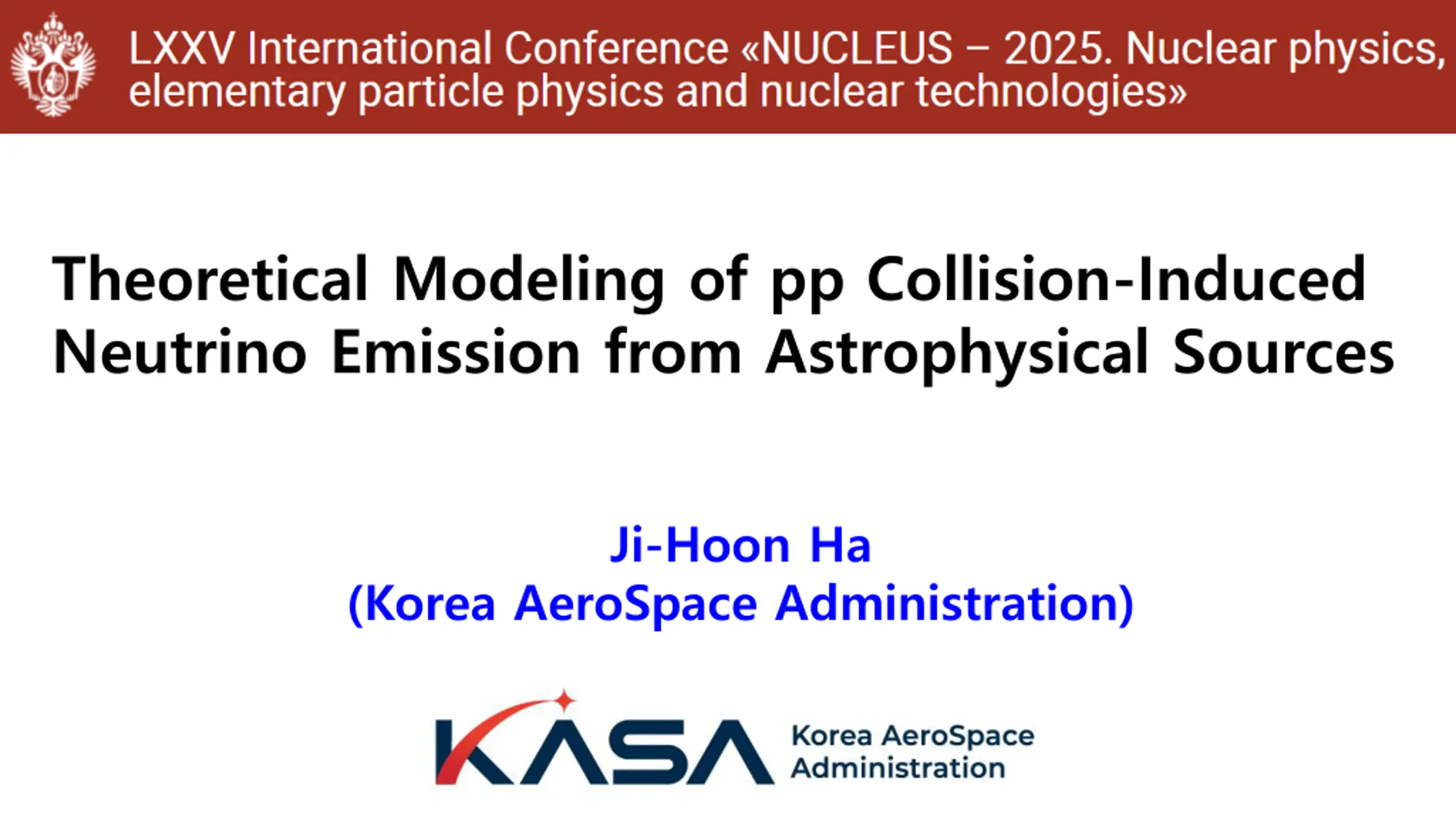 LXXV International Conference «NUCLEUS – 2025. Nuclear physics, elementary particle physics and nuclear technologies»

Theoretical Modeling of pp Collision-Induced Neutrino Emission from Astrophysical Sources

Ji-Hoon Ha
(Korea AeroSpace Administration)

KASA Korea AeroSpace Administration